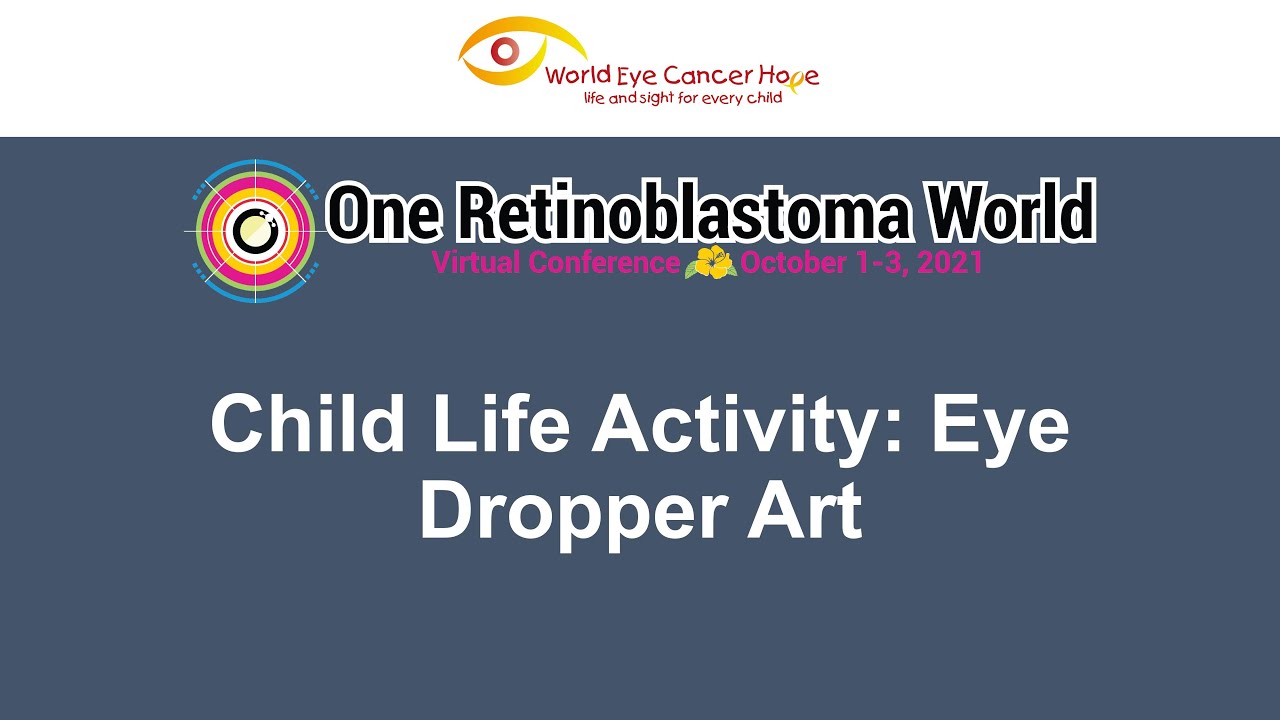 World Eye Cancer Hope
life and sight for every child

One Retinoblastoma World
Virtual Conference October 1-3, 2021

Child Life Activity: Eye Dropper Art